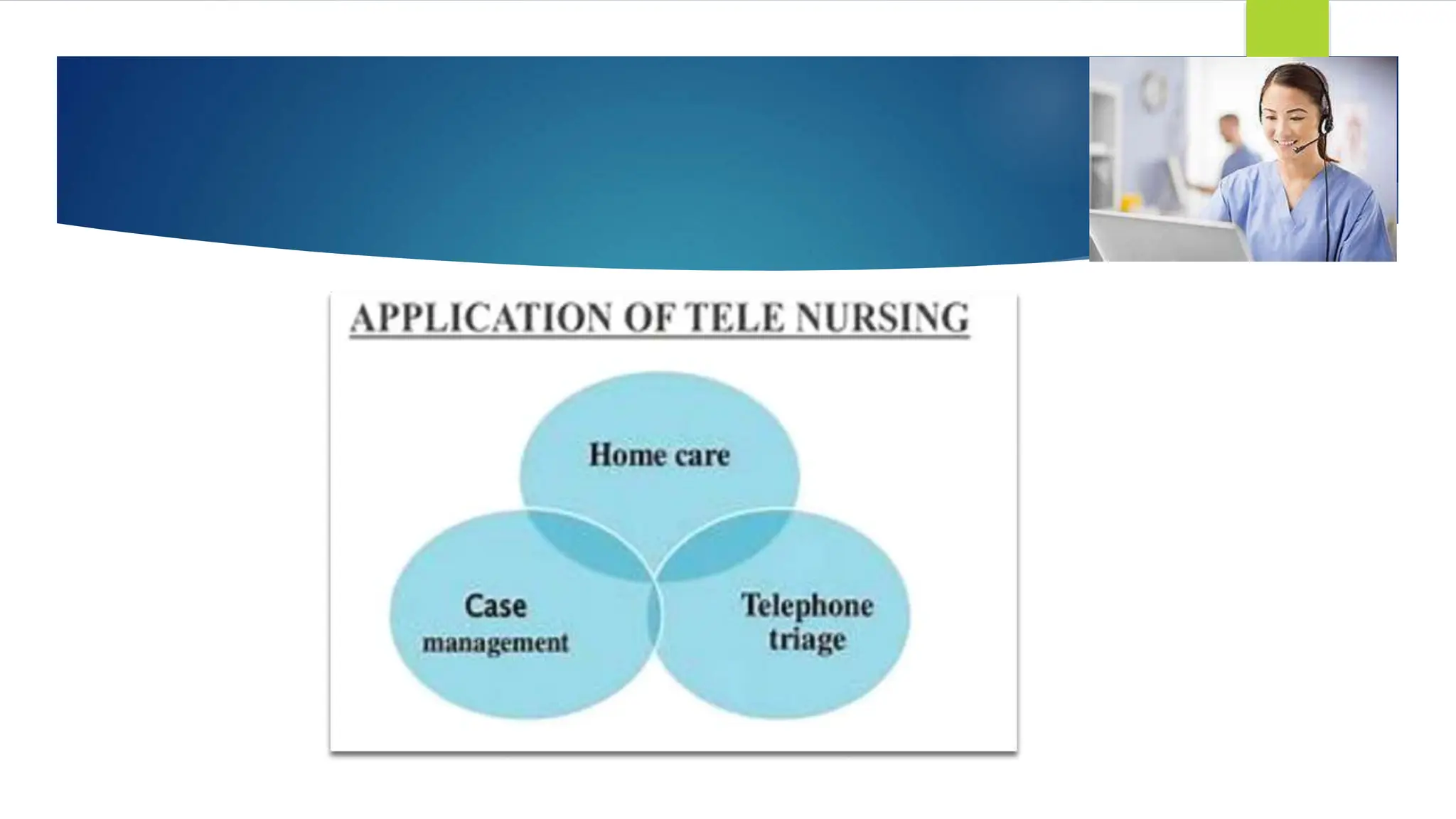 APPLICATION OF TELE NURSING

Home care

Case management

Telephone triage